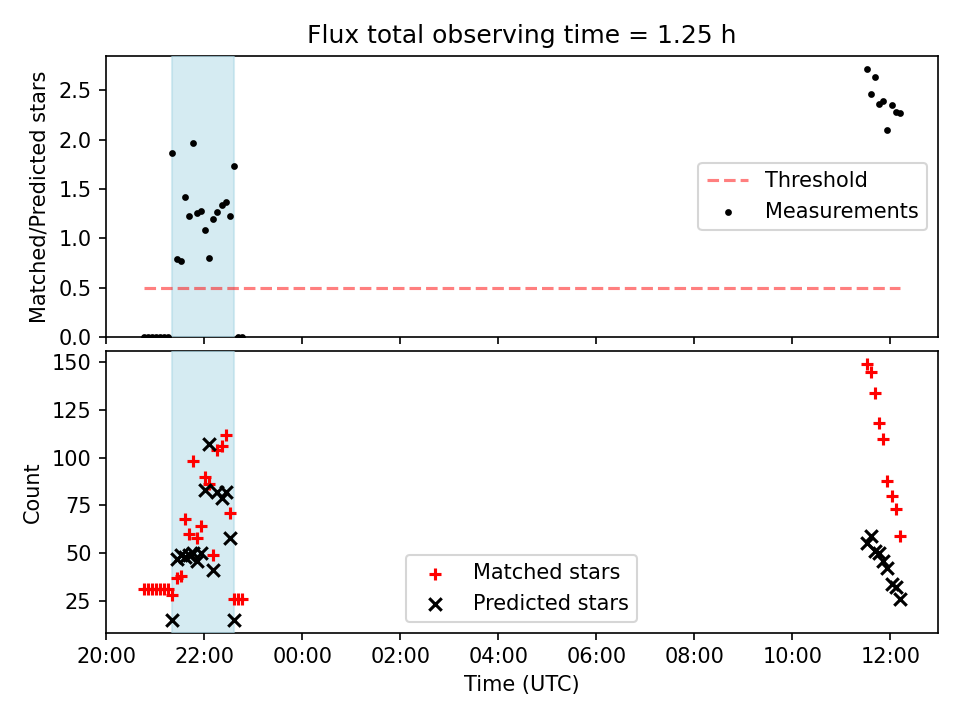 Flux total observing time = 1.25 h

Matched/Predicted stars

2.5
2.0
1.5
1.0
0.5
0.0

Threshold
Measurements

Count

150
125
100
75
50
25

Matched stars
Predicted stars

20:00
22:00
00:00
02:00
04:00
06:00
08:00
10:00
12:00

Time (UTC)